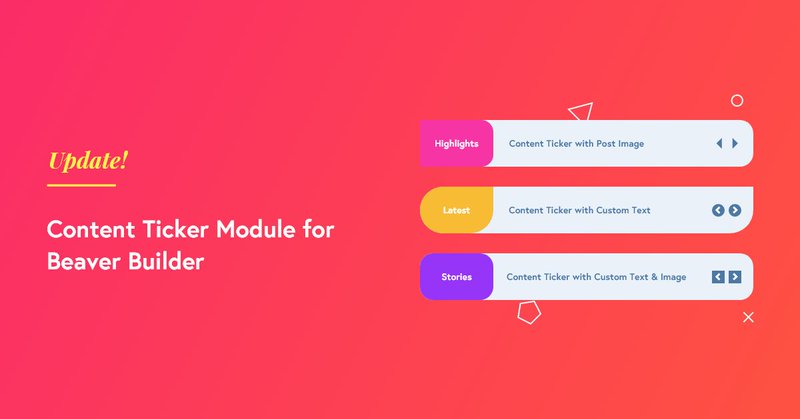 Update!

Content Ticker Module for Beaver Builder

Highlights
Content Ticker with Post Image

Latest
Content Ticker with Custom Text

Stories
Content Ticker with Custom Text & Image